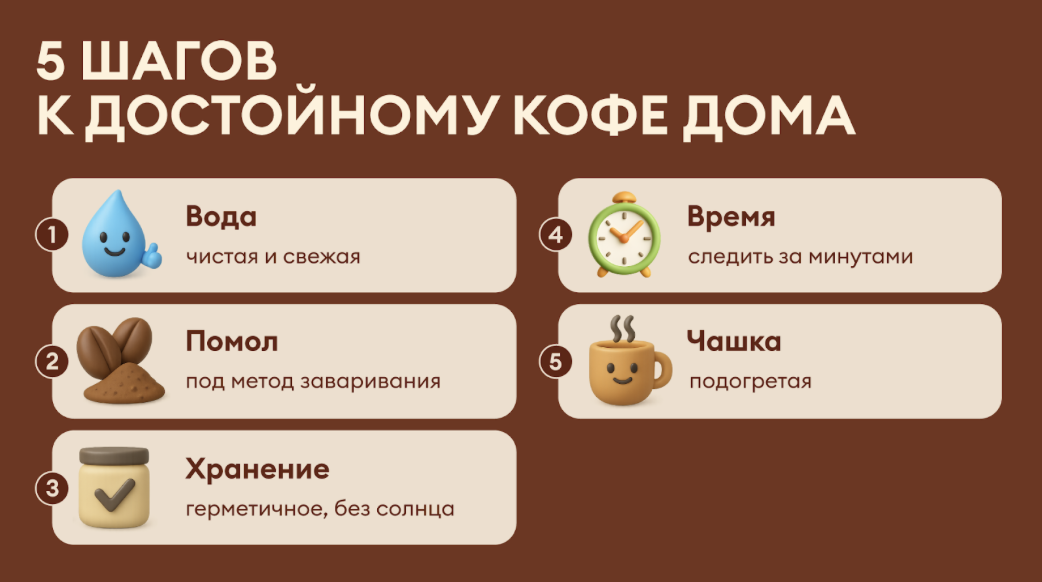 5 ШАГОВ
К ДОСТОЙНОМУ КОФЕ ДОМА

1 Вода
чистая и свежая

2 Помол
под метод заваривания

3 Хранение
герметичное, без солнца

4 Время
следить за минутами

5 Чашка
подогретая